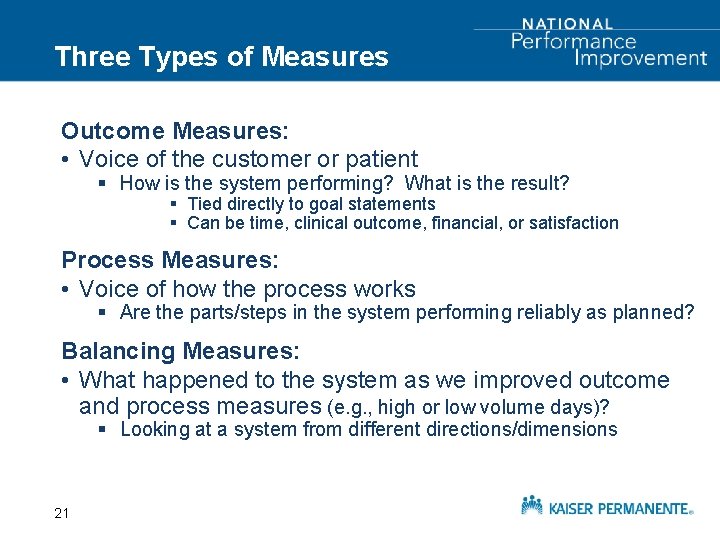 Three Types of Measures

NATIONAL
Performance
Improvement

Outcome Measures:
• Voice of the customer or patient
▪ How is the system performing? What is the result?
▪ Tied directly to goal statements
▪ Can be time, clinical outcome, financial, or satisfaction

Process Measures:
• Voice of how the process works
▪ Are the parts/steps in the system performing reliably as planned?

Balancing Measures:
• What happened to the system as we improved outcome and process measures (e.g., high or low volume days)?
▪ Looking at a system from different directions/dimensions

21

KAISER PERMANENTE®